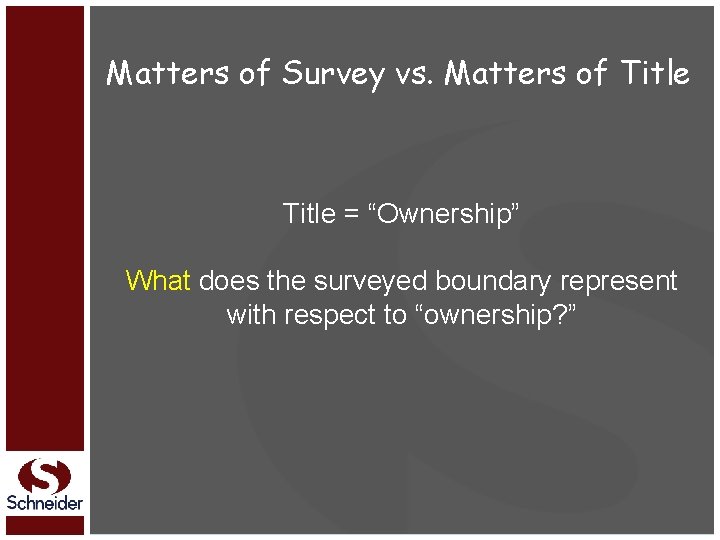 Matters of Survey vs. Matters of Title

Title = “Ownership”

What does the surveyed boundary represent with respect to “ownership?”

S
Schneider